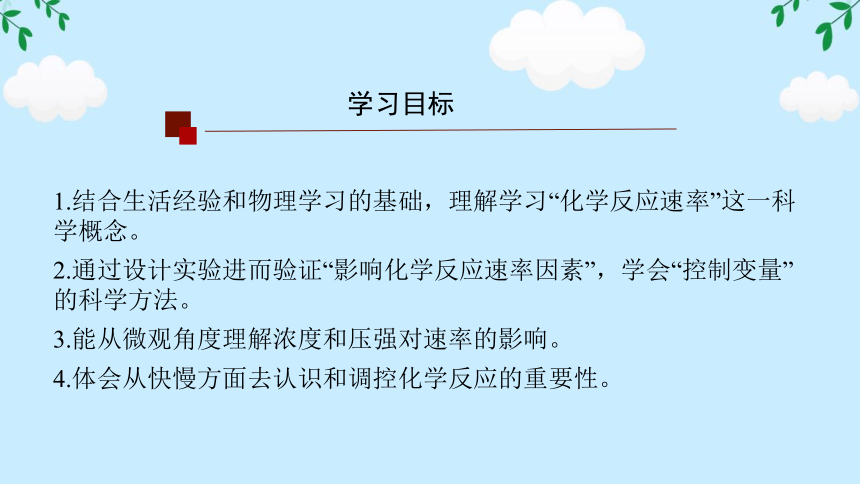 学习目标

1.结合生活经验和物理学习的基础，理解学习“化学反应速率”这一科学概念。

2.通过设计实验进而验证“影响化学反应速率因素”，学会“控制变量”的科学方法。

3.能从微观角度理解浓度和压强对速率的影响。

4.体会从快慢方面去认识和调控化学反应的重要性。